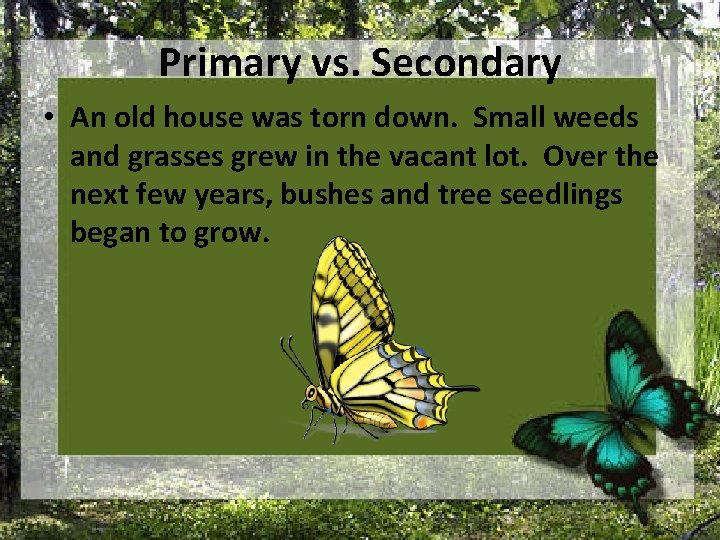 Primary vs. Secondary

• An old house was torn down. Small weeds and grasses grew in the vacant lot. Over the next few years, bushes and tree seedlings began to grow.